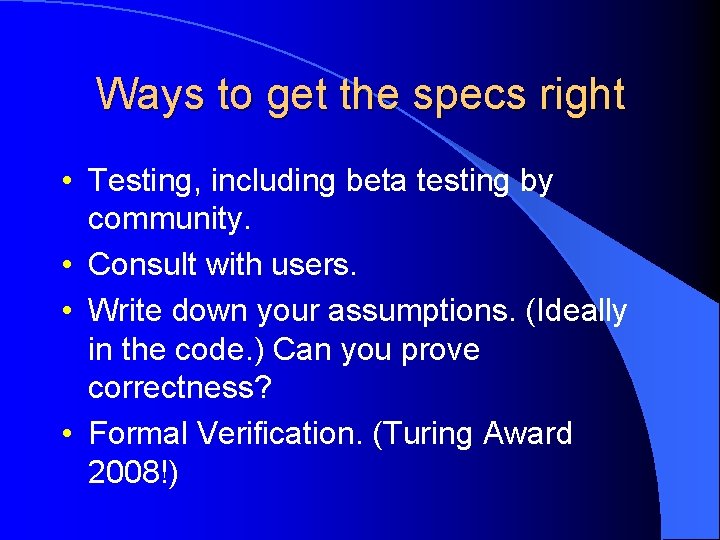 Ways to get the specs right

• Testing, including beta testing by community.
• Consult with users.
• Write down your assumptions. (Ideally in the code.) Can you prove correctness?
• Formal Verification. (Turing Award 2008!)